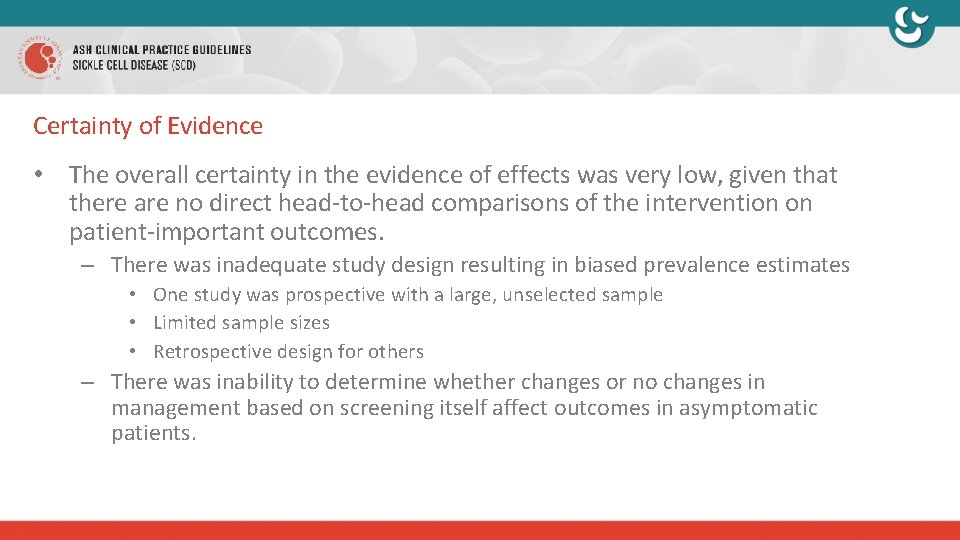 ASH CLINICAL PRACTICE GUIDELINES
SICKLE CELL DISEASE (SCD)

Certainty of Evidence

• The overall certainty in the evidence of effects was very low, given that there are no direct head-to-head comparisons of the intervention on patient-important outcomes.

– There was inadequate study design resulting in biased prevalence estimates

• One study was prospective with a large, unselected sample
• Limited sample sizes
• Retrospective design for others

– There was inability to determine whether changes or no changes in management based on screening itself affect outcomes in asymptomatic patients.